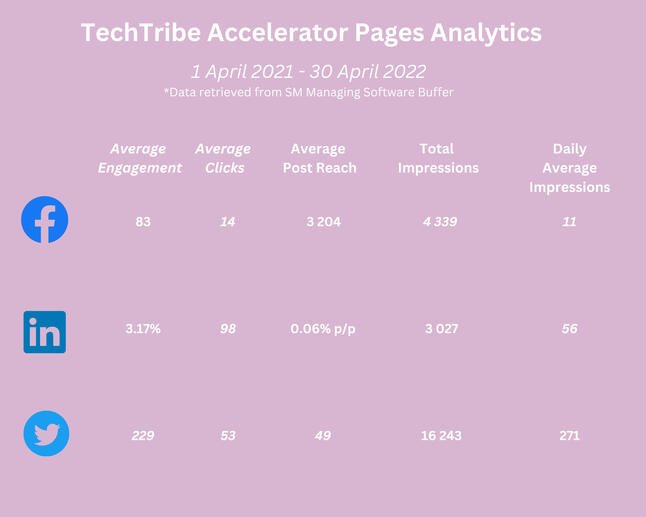 TechTribe Accelerator Pages Analytics

1 April 2021 - 30 April 2022
*Data retrieved from SM Managing Software Buffer

| | Average Engagement | Average Clicks | Average Post Reach | Total Impressions | Daily Average Impressions |
|---|---|---|---|---|---|
| f | 83 | 14 | 3 204 | 4 339 | 11 |
| in | 3.17% | 98 | 0.06% p/p | 3 027 | 56 |
| | 229 | 53 | 49 | 16 243 | 271 |